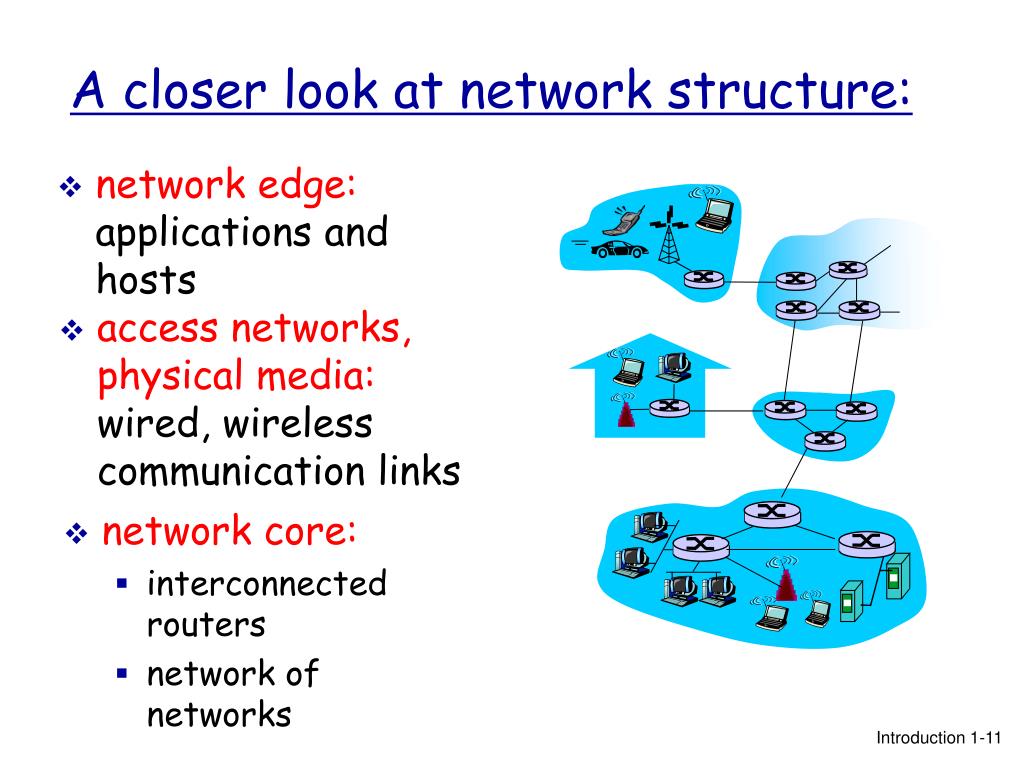 A closer look at network structure:

❖ network edge: applications and hosts

❖ access networks, physical media: wired, wireless communication links

❖ network core:
▪ interconnected routers
▪ network of networks

Introduction 1-11